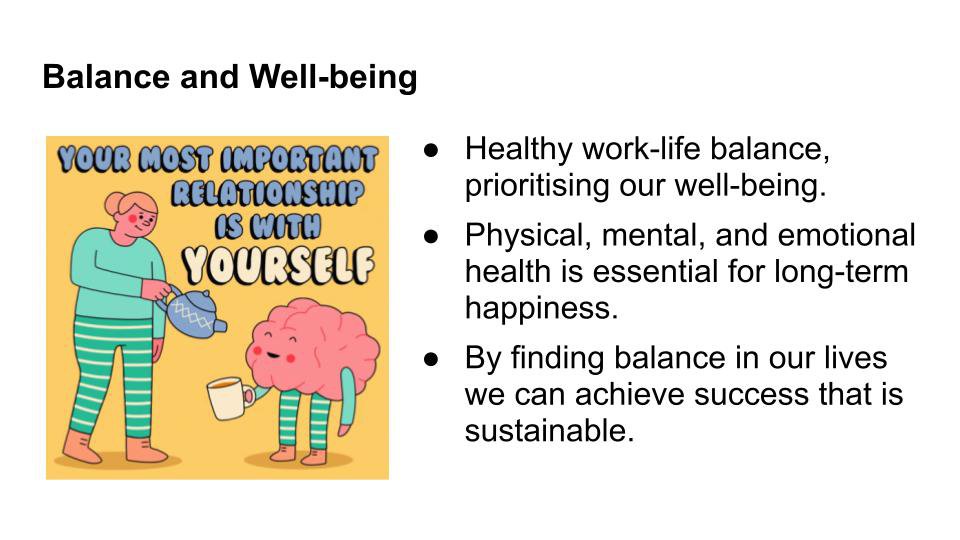 Balance and Well-being

YOUR MOST IMPORTANT RELATIONSHIP IS WITH YOURSELF

● Healthy work-life balance, prioritising our well-being.
● Physical, mental, and emotional health is essential for long-term happiness.
● By finding balance in our lives we can achieve success that is sustainable.